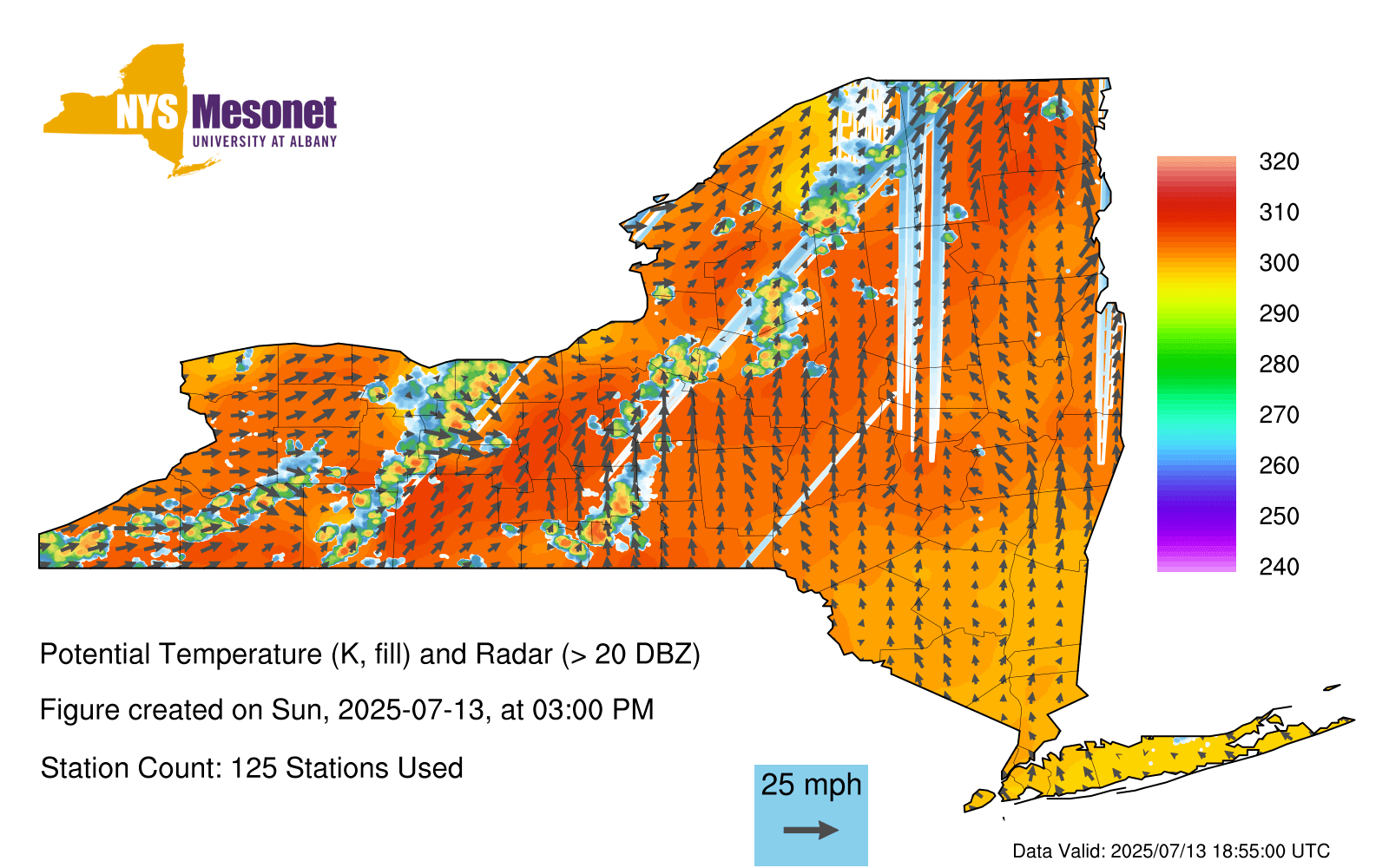 NYS Mesonet
UNIVERSITY AT ALBANY

320
310
300
290
280
270
260
250
240

Potential Temperature (K, fill) and Radar (> 20 DBZ)

Figure created on Sun, 2025-07-13, at 03:00 PM

Station Count: 125 Stations Used

25 mph

Data Valid: 2025/07/13 18:55:00 UTC